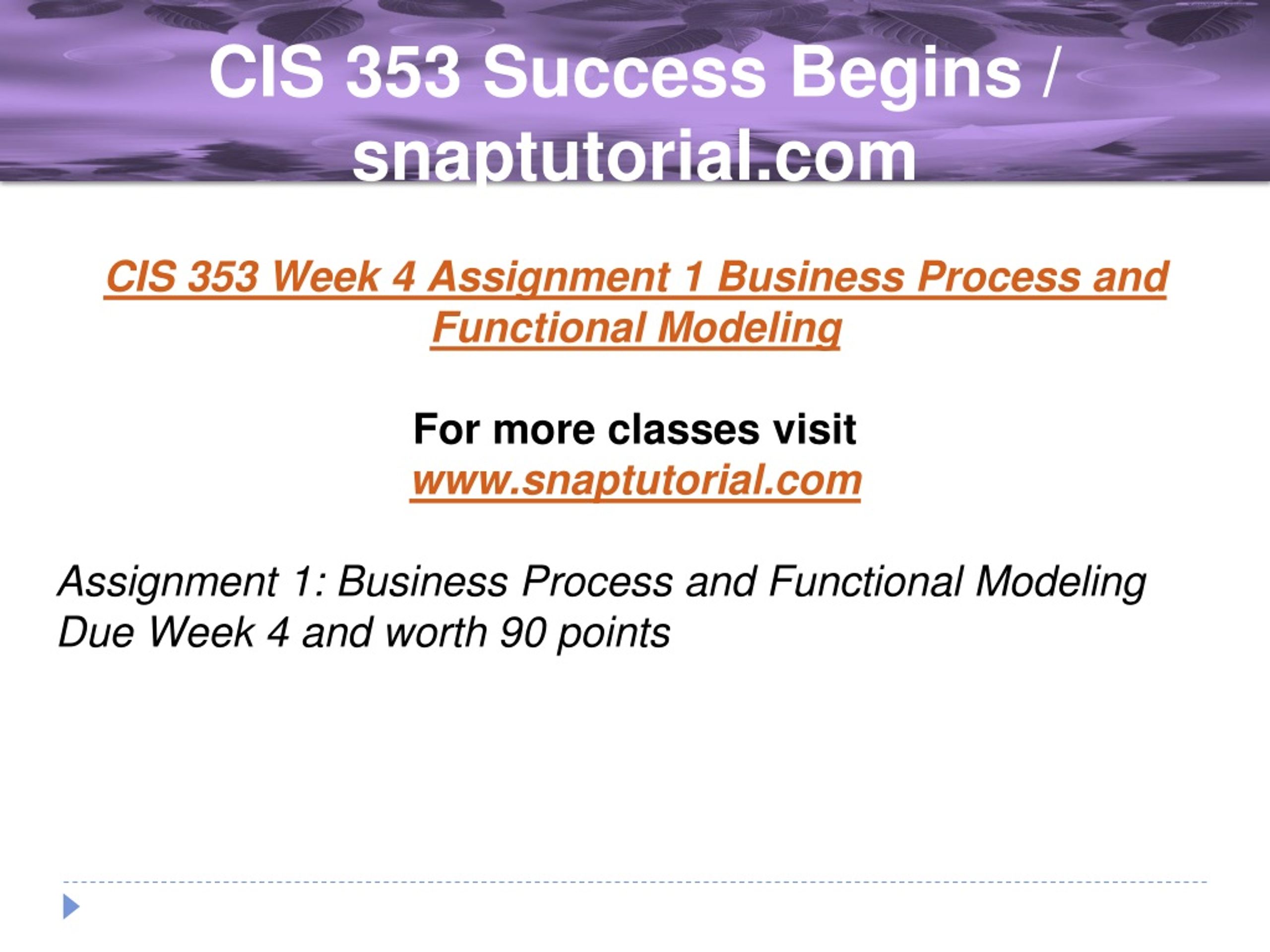 CIS 353 Success Begins / snaptutorial.com

CIS 353 Week 4 Assignment 1 Business Process and Functional Modeling

For more classes visit
www.snaptutorial.com

Assignment 1: Business Process and Functional Modeling
Due Week 4 and worth 90 points